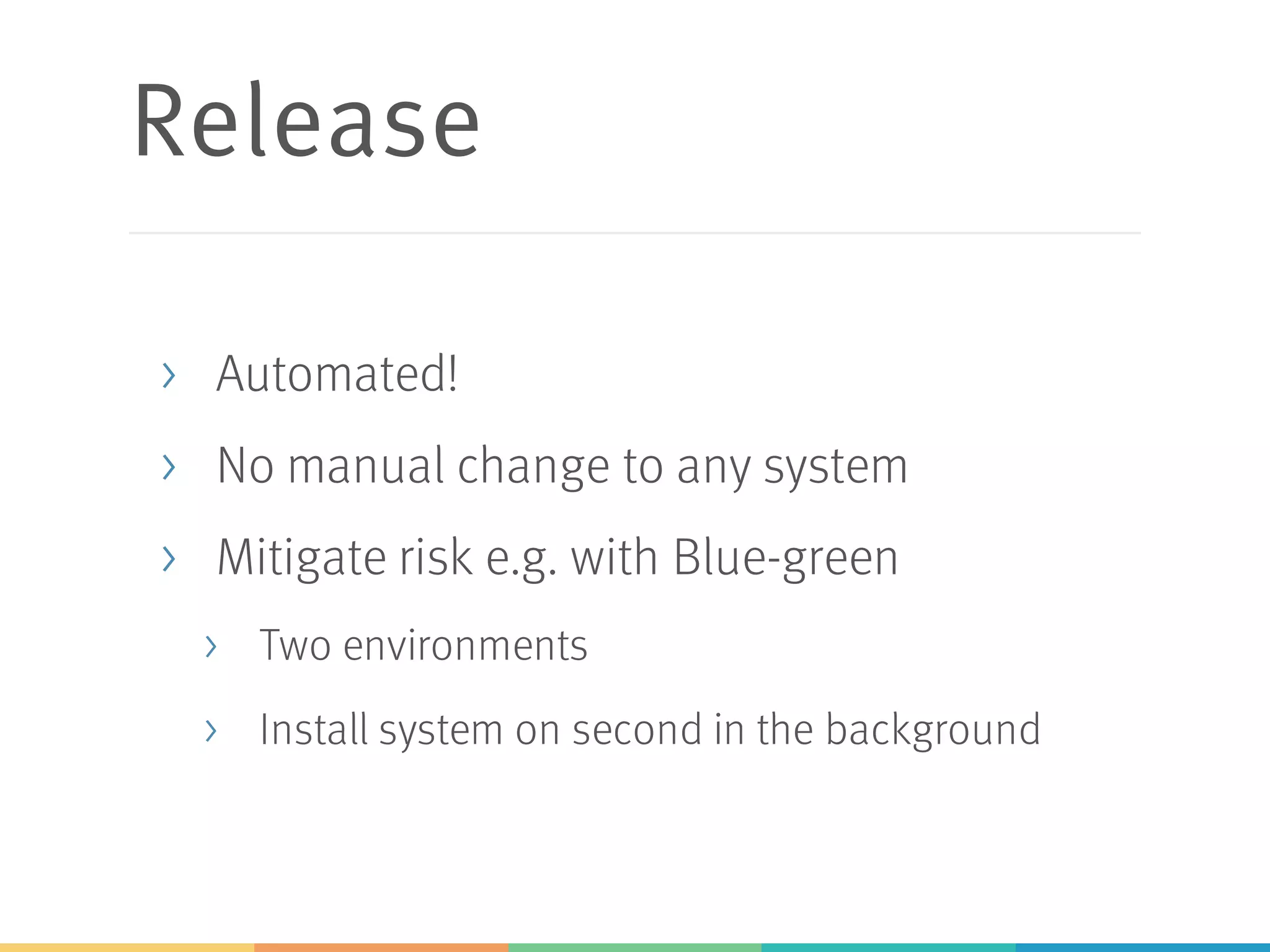 Release

› Automated!

› No manual change to any system

› Mitigate risk e.g. with Blue-green

› Two environments

› Install system on second in the background